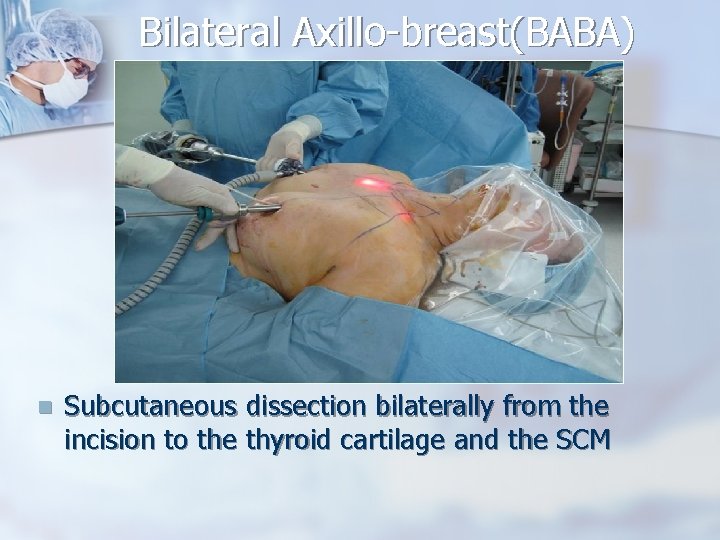 Bilateral Axillo-breast(BABA)

Subcutaneous dissection bilaterally from the incision to the thyroid cartilage and the SCM